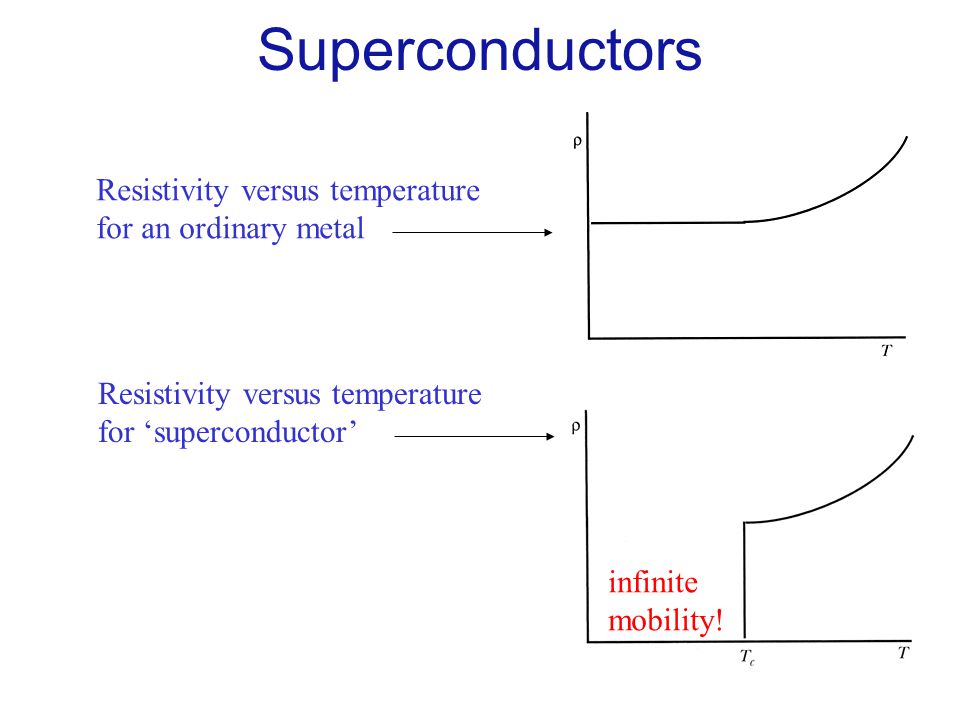 Superconductors

Resistivity versus temperature for an ordinary metal

$\rho$

$T$

Resistivity versus temperature for ‘superconductor’

$\rho$

infinite mobility!

$T_c$

$T$